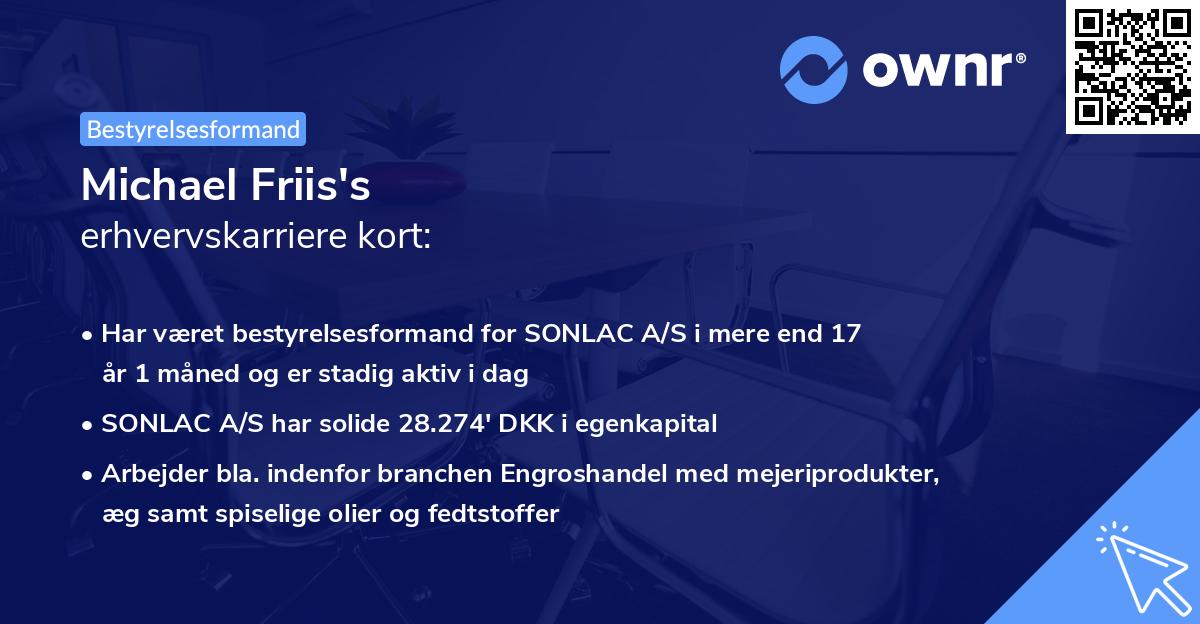 ownr®

Bestyrelsesformand

Michael Friis's
erhvervskarriere kort:

• Har været bestyrelsesformand for SONLAC A/S i mere end 17 år 1 måned og er stadig aktiv i dag

• SONLAC A/S har solide 28.274' DKK i egenkapital

• Arbejder bla. indenfor branchen Engroshandel med mejeriprodukter, æg samt spiselige olier og fedtstoffer